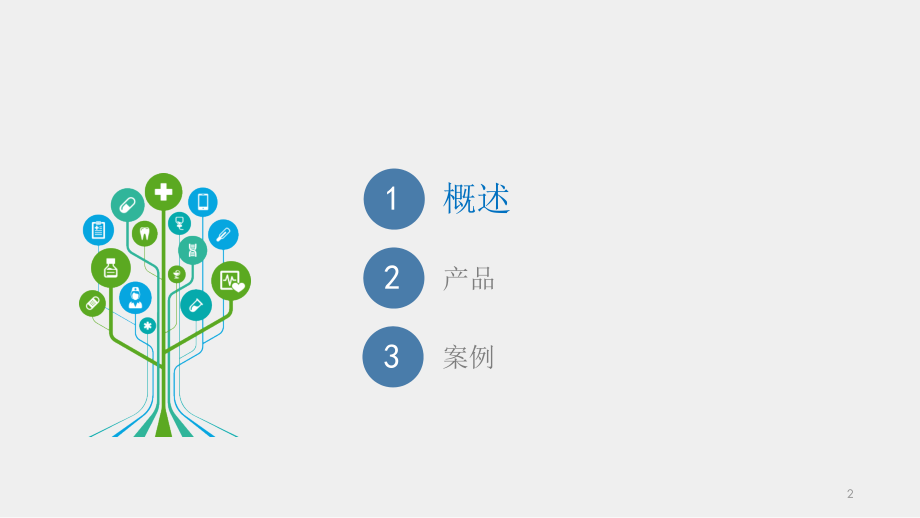 1
概述

2
产品

3
案例

2